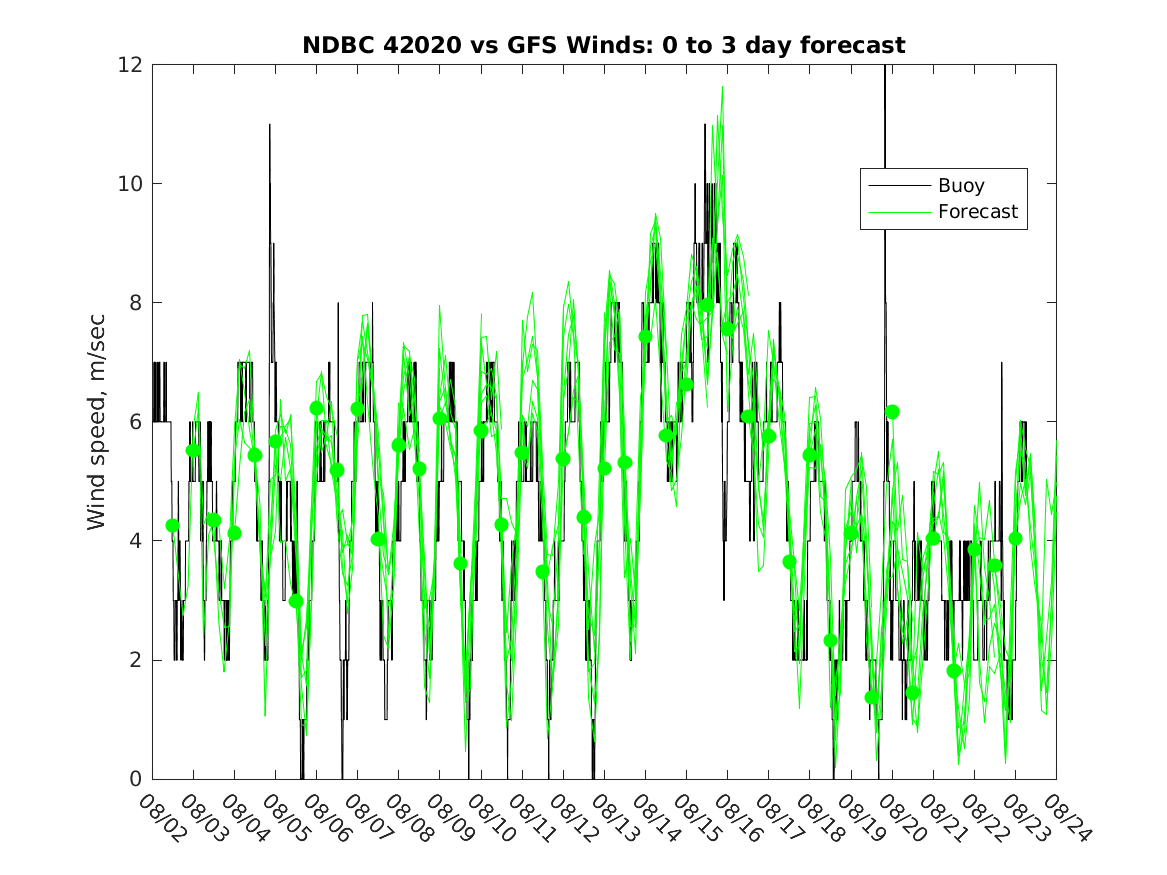 NDBC 42020 vs GFS Winds: 0 to 3 day forecast

Buoy
Forecast

Wind speed, m/sec

12
10
8
6
4
2
0

08/02 08/03 08/04 08/05 08/06 08/07 08/08 08/09 08/10 08/11 08/12 08/13 08/14 08/15 08/16 08/17 08/18 08/19 08/20 08/21 08/22 08/23 08/24